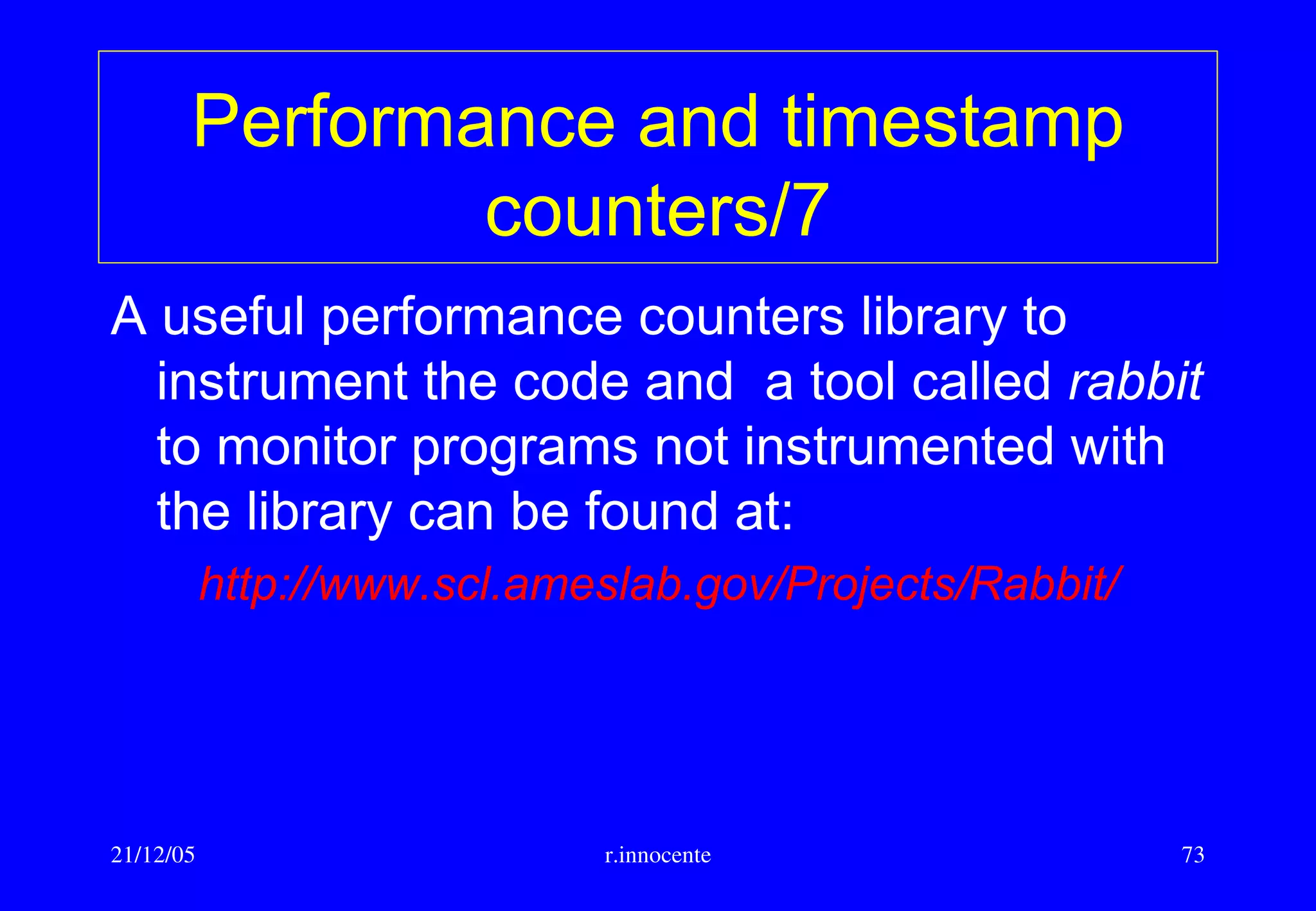 Performance and timestamp counters/7

A useful performance counters library to instrument the code and  a tool called rabbit to monitor programs not instrumented with the library can be found at:

http://www.scl.ameslab.gov/Projects/Rabbit/

21/12/05

r.innocente

73